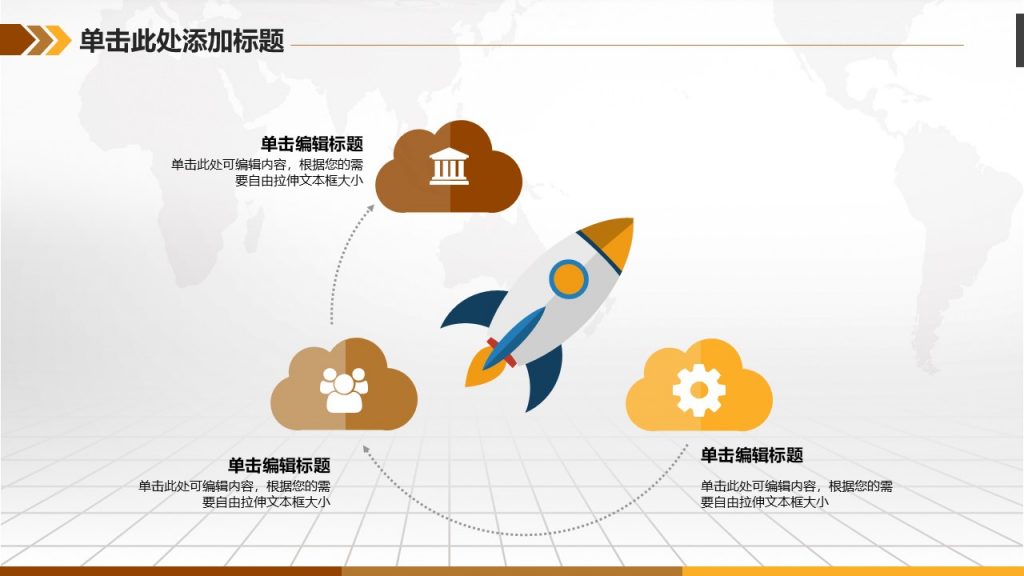 单击此处添加标题

单击编辑标题
单击此处可编辑内容，根据您的需要自由拉伸文本框大小

单击编辑标题
单击此处可编辑内容，根据您的需要自由拉伸文本框大小

单击编辑标题
单击此处可编辑内容，根据您的需要自由拉伸文本框大小